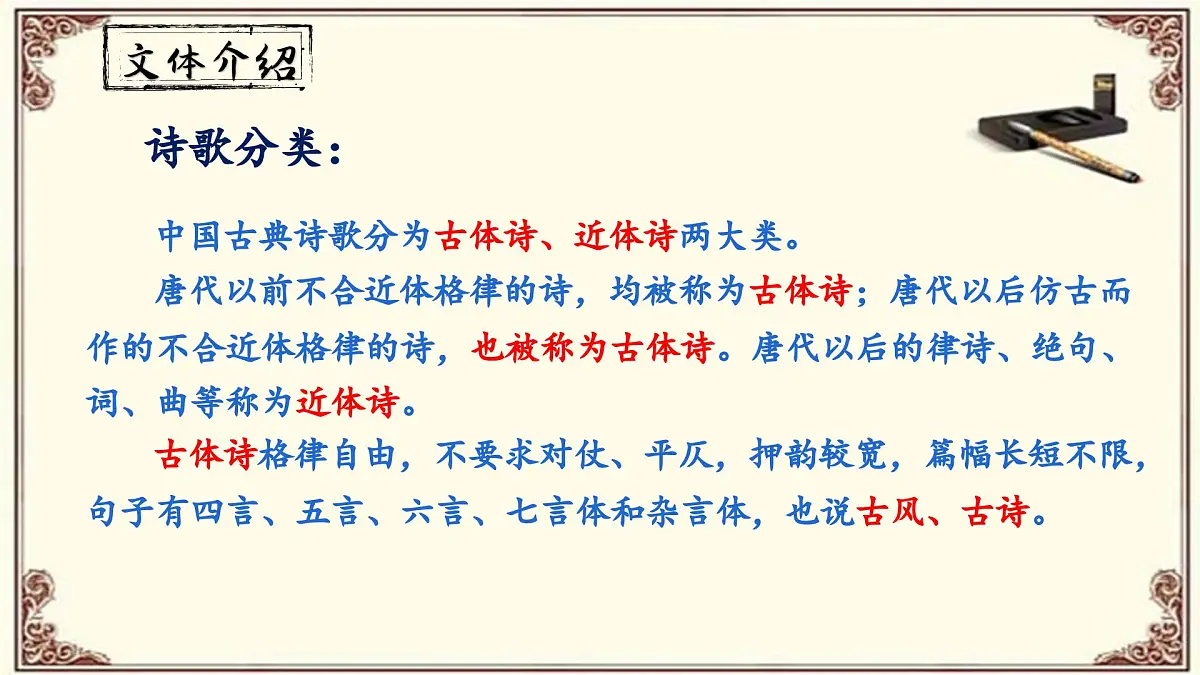 文体介绍

诗歌分类：

中国古典诗歌分为古体诗、近体诗两大类。

唐代以前不合近体格律的诗，均被称为古体诗；唐代以后仿古而作的不合近体格律的诗，也被称为古体诗。唐代以后的律诗、绝句、词、曲等称为近体诗。

古体诗格律自由，不要求对仗、平仄，押韵较宽，篇幅长短不限，句子有四言、五言、六言、七言体和杂言体，也说古风、古诗。